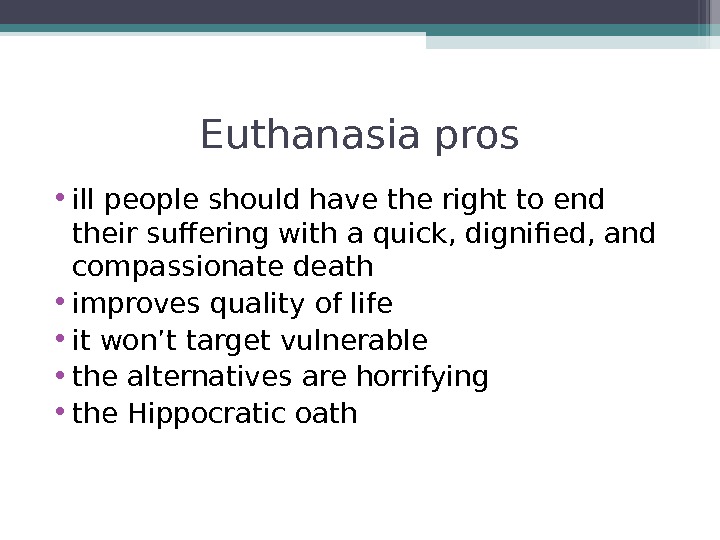 Euthanasia pros

• ill people should have the right to end their suffering with a quick, dignified, and compassionate death
• improves quality of life
• it won’t target vulnerable
• the alternatives are horrifying
• the Hippocratic oath